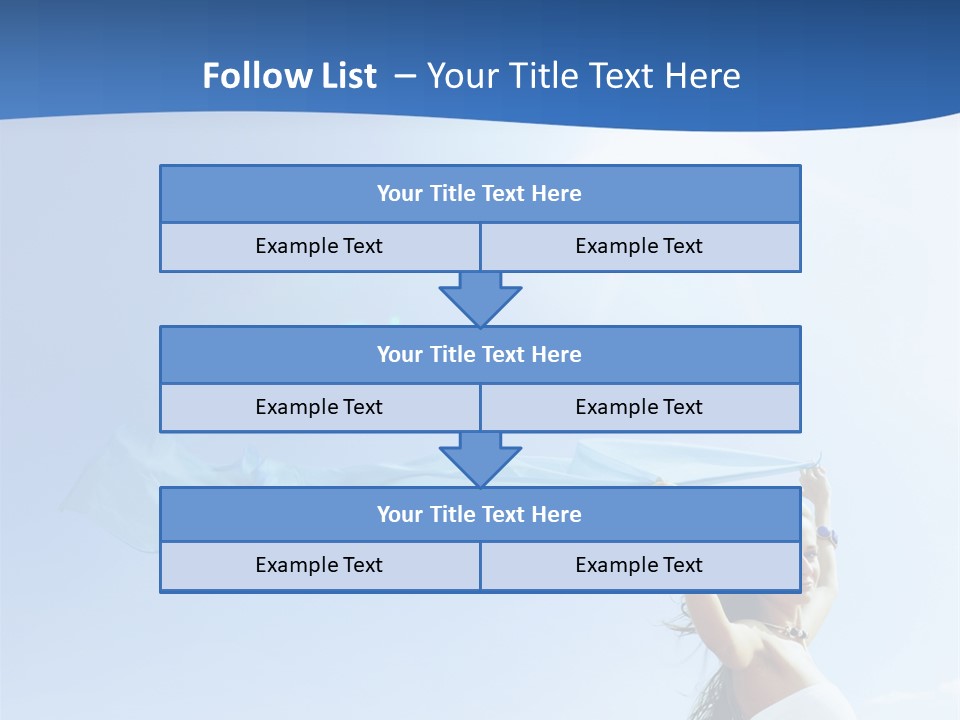 Follow List – Your Title Text Here

Your Title Text Here

Example Text

Example Text

Your Title Text Here

Example Text

Example Text

Your Title Text Here

Example Text

Example Text